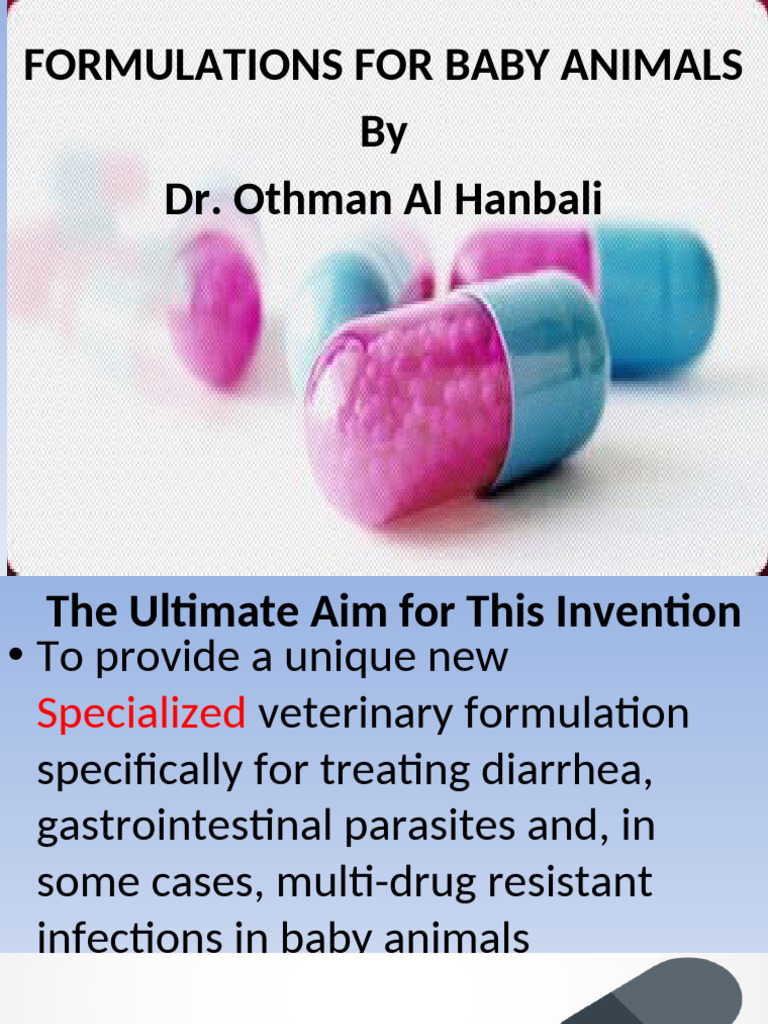 FORMULATIONS FOR BABY ANIMALS
By
Dr. Othman Al Hanbali

The Ultimate Aim for This Invention

• To provide a unique new Specialized veterinary formulation specifically for treating diarrhea, gastrointestinal parasites and, in some cases, multi-drug resistant infections in baby animals